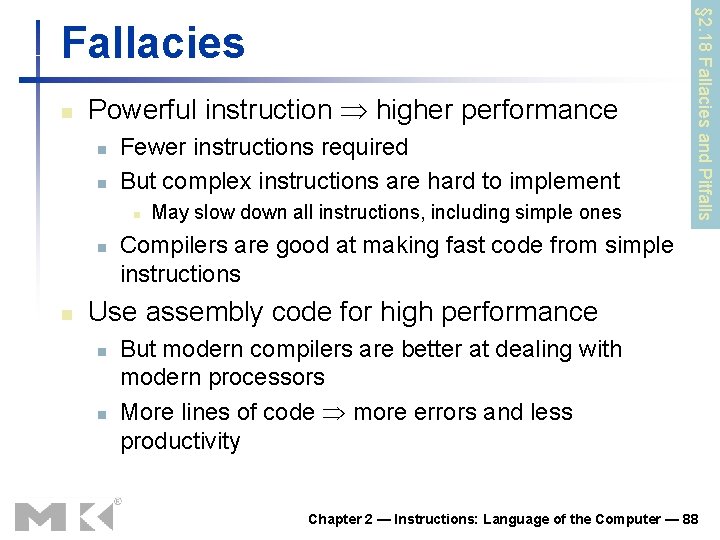 Fallacies

§2.18 Fallacies and Pitfalls

Powerful instruction $\Rightarrow$ higher performance

Fewer instructions required

But complex instructions are hard to implement

May slow down all instructions, including simple ones

Compilers are good at making fast code from simple instructions

Use assembly code for high performance

But modern compilers are better at dealing with modern processors

More lines of code $\Rightarrow$ more errors and less productivity

MK®

Chapter 2 — Instructions: Language of the Computer — 88